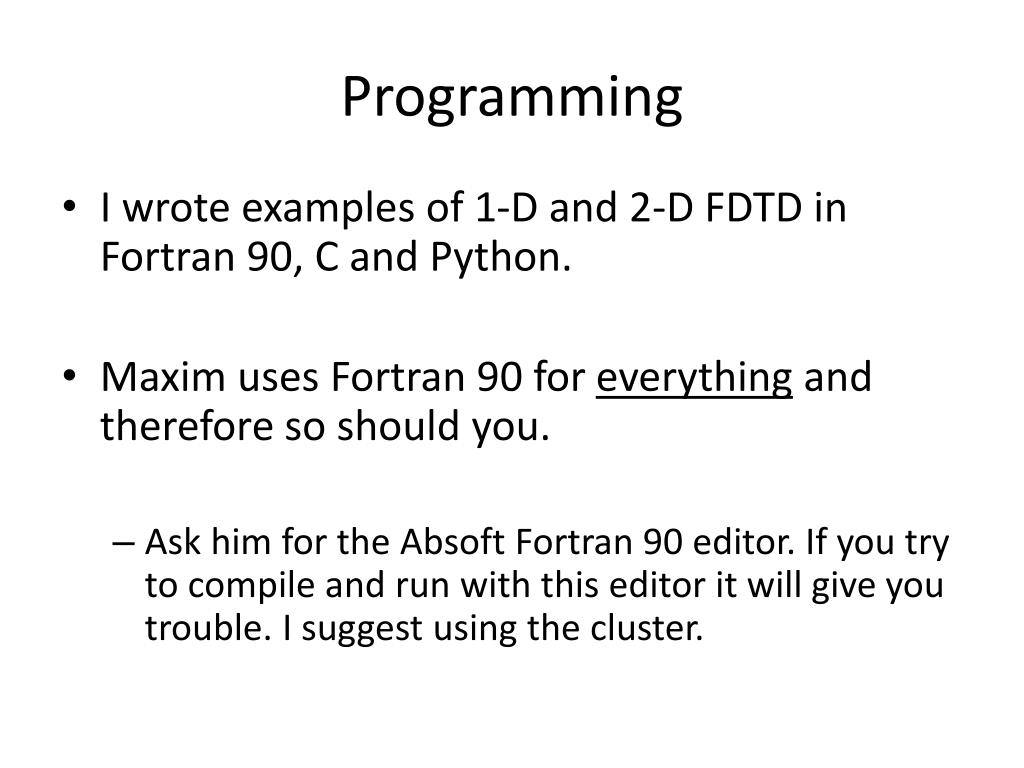 Programming

• I wrote examples of 1-D and 2-D FDTD in Fortran 90, C and Python.

• Maxim uses Fortran 90 for everything and therefore so should you.

– Ask him for the Absoft Fortran 90 editor. If you try to compile and run with this editor it will give you trouble. I suggest using the cluster.